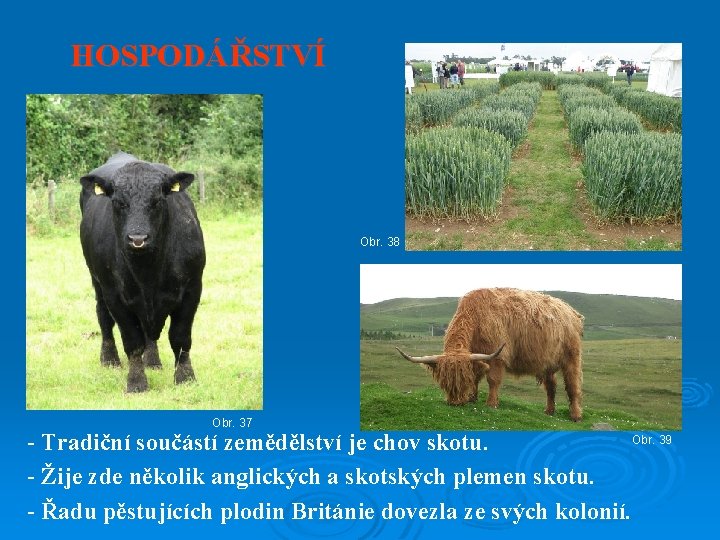 HOSPODÁŘSTVÍ

Obr. 38

Obr. 37

Obr. 39

- Tradiční součástí zemědělství je chov skotu.
- Žije zde několik anglických a skotských plemen skotu.
- Řadu pěstujících plodin Británie dovezla ze svých kolonií.